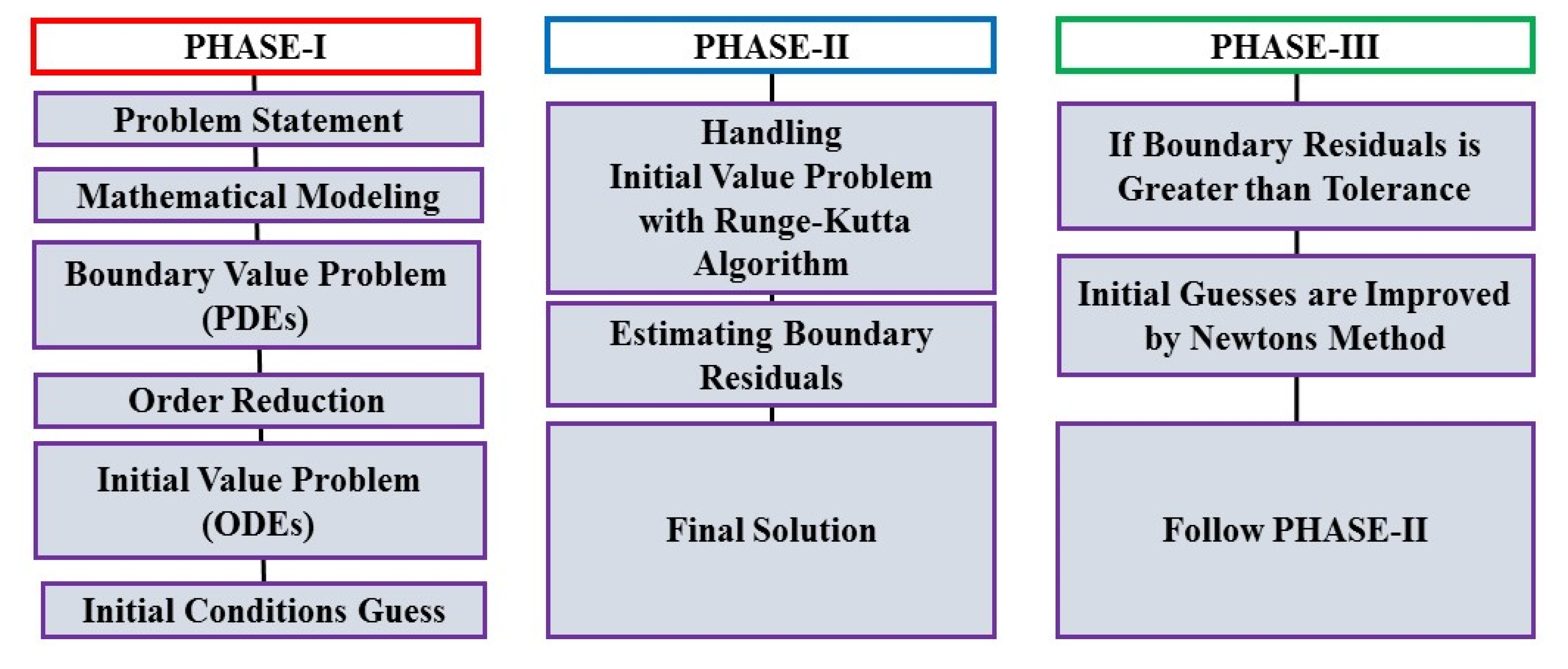 PHASE-I

Problem Statement

Mathematical Modeling

Boundary Value Problem (PDEs)

Order Reduction

Initial Value Problem (ODEs)

Initial Conditions Guess

PHASE-II

Handling Initial Value Problem with Runge-Kutta Algorithm

Estimating Boundary Residuals

Final Solution

PHASE-III

If Boundary Residuals is Greater than Tolerance

Initial Guesses are Improved by Newtons Method

Follow PHASE-II